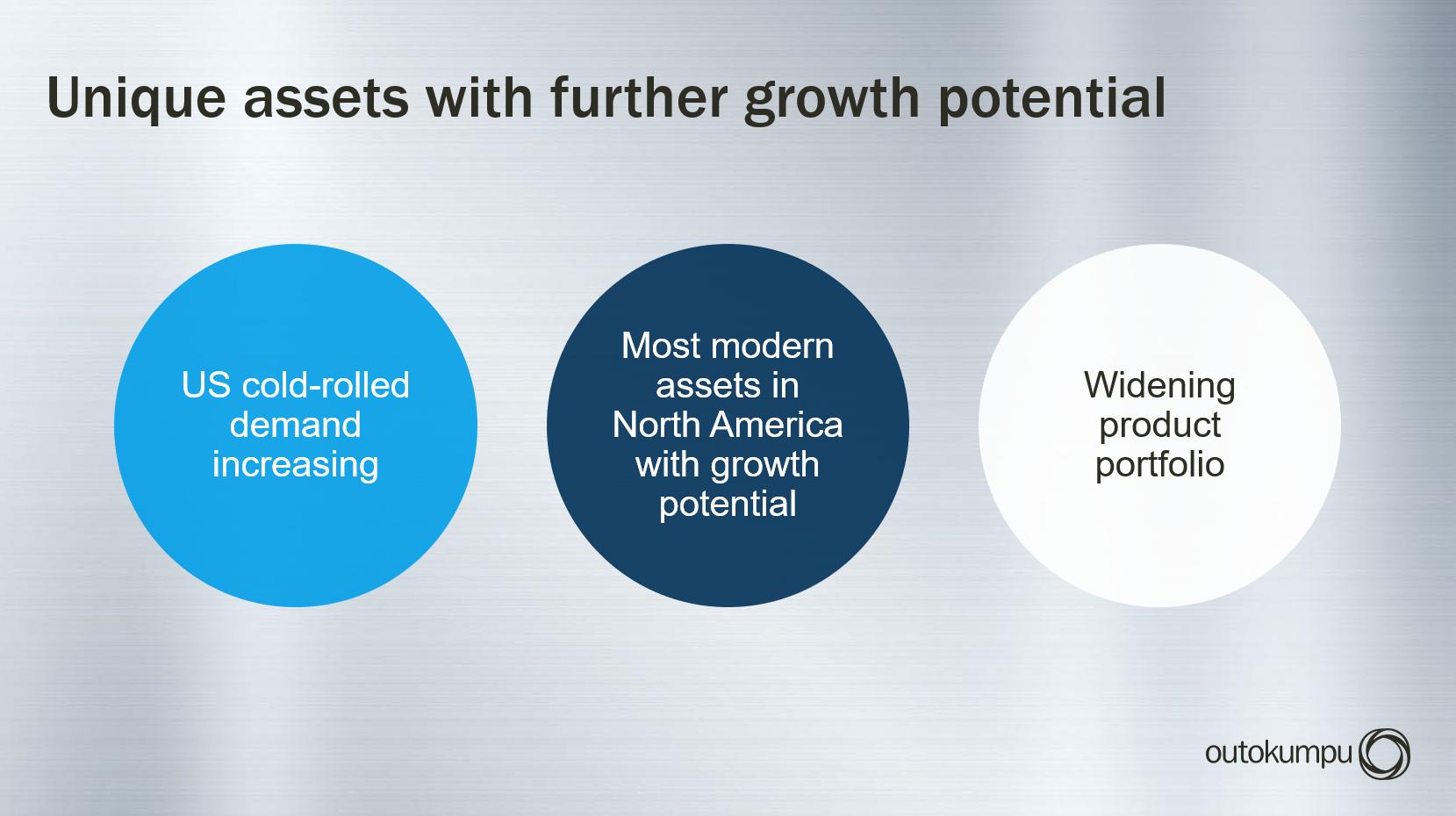 Unique assets with further growth potential

US cold-rolled demand increasing

Most modern assets in North America with growth potential

Widening product portfolio

outokumpu